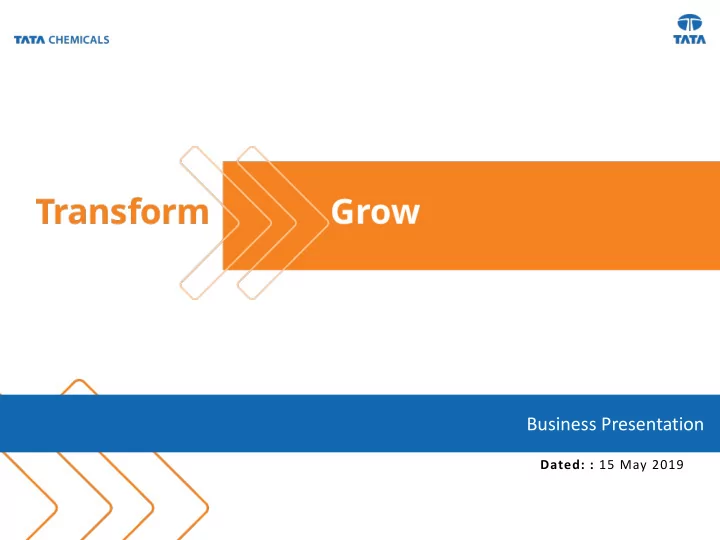 TATA CHEMICALS

TATA

Transform Grow

Business Presentation

Dated: : 15 May 2019